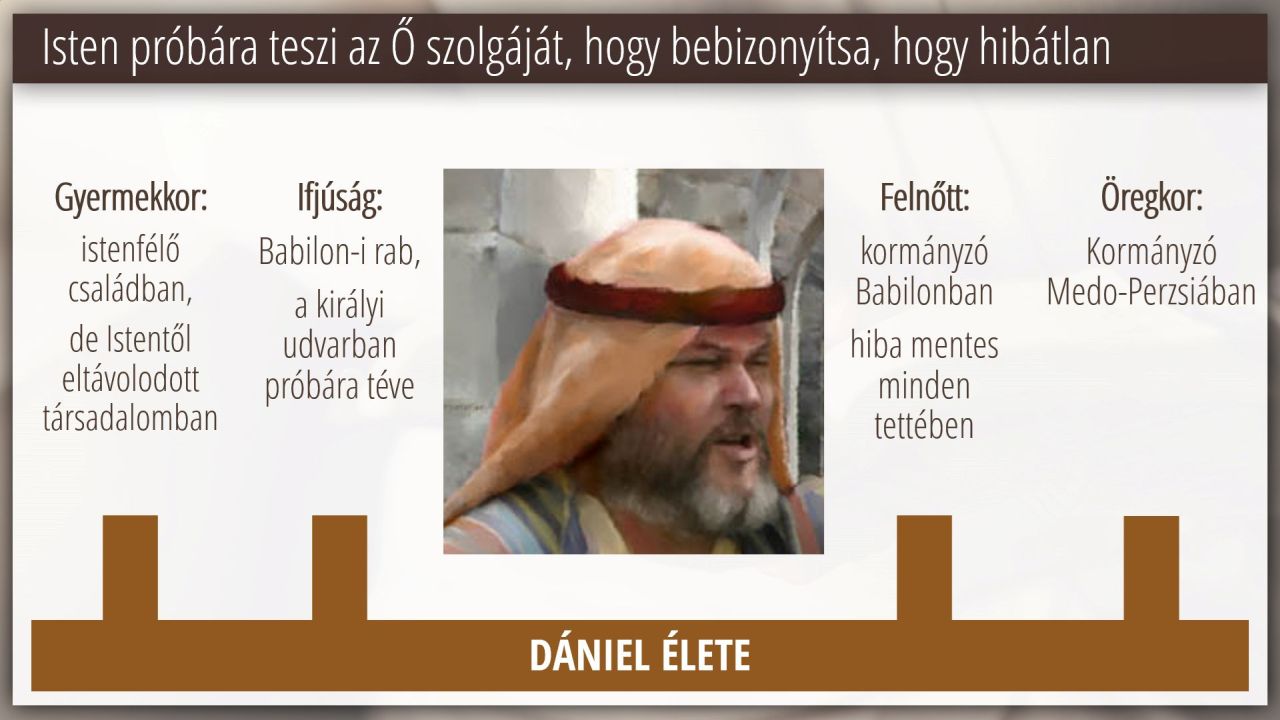 Isten próbára teszi az Ő szolgáját, hogy bebizonyítsa, hogy hibátlan

Gyermekkor:
istenfélő családban,
de Istentől eltávolodott társadalomban

Ifjúság:
Babilon-i rab,
a királyi udvarban próbára téve

Felnőtt:
kormányzó Babilonban
hiba mentes minden tettében

Öregkor:
Kormányzó Medo-Perzsiában

DÁNIEL ÉLETE